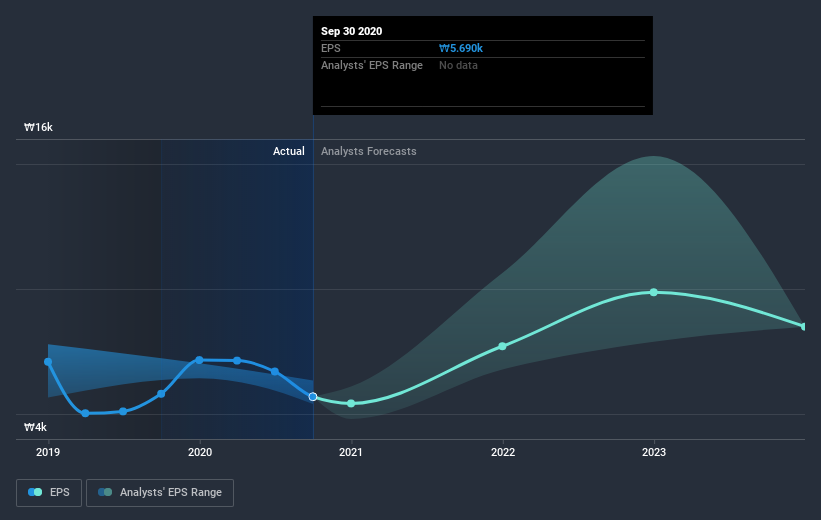 Sep 30 2020
EPS ₩5.690k
Analysts' EPS Range No data

₩16k
Actual
Analysts Forecasts
₩4k

2019
2020
2021
2022
2023

EPS
Analysts' EPS Range